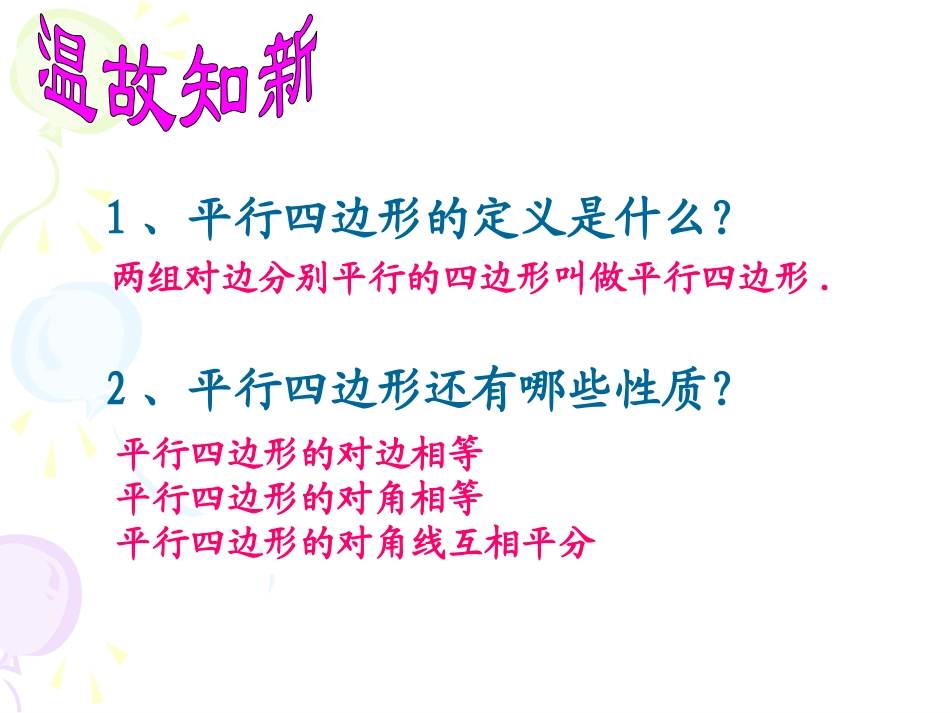 温故知新

1、平行四边形的定义是什么？

两组对边分别平行的四边形叫做平行四边形．

2、平行四边形还有哪些性质？

平行四边形的对边相等
平行四边形的对角相等
平行四边形的对角线互相平分